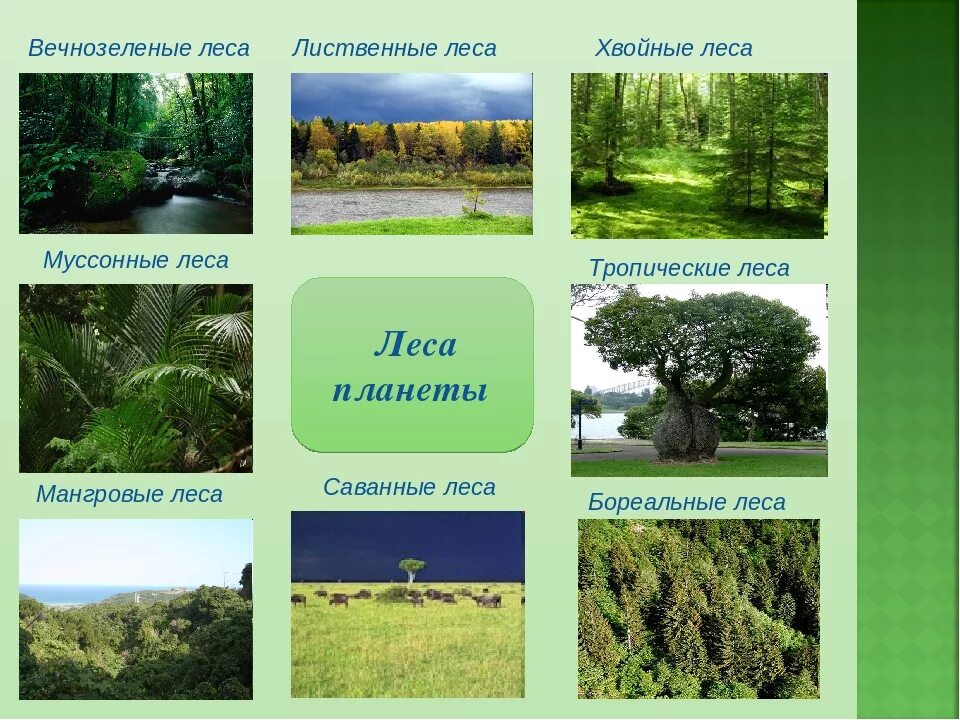 Вечнозеленые леса

Лиственные леса

Хвойные леса

Муссонные леса

Леса планеты

Тропические леса

Мангровые леса

Саванные леса

Бореальные леса